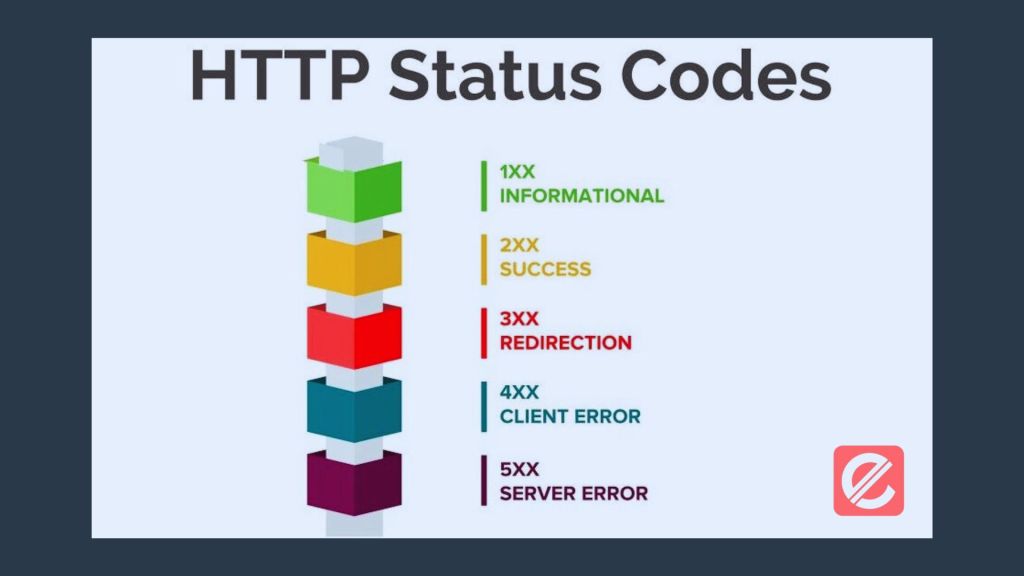 HTTP Status Codes

1XX
INFORMATIONAL

2XX
SUCCESS

3XX
REDIRECTION

4XX
CLIENT ERROR

5XX
SERVER ERROR